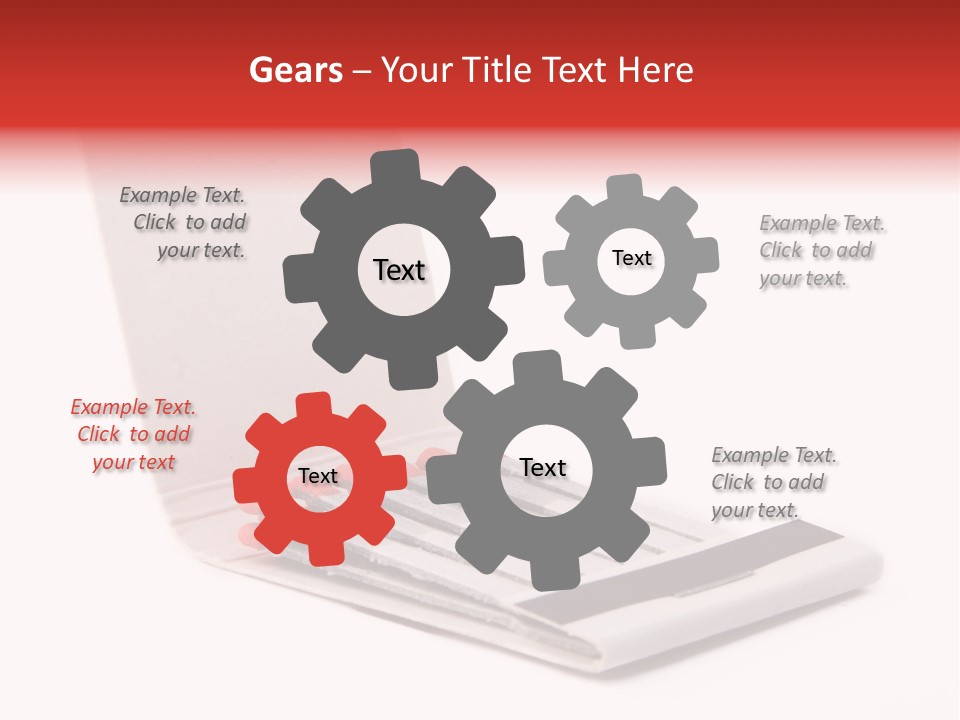 Gears – Your Title Text Here

Example Text. Click to add your text.

Text

Text

Example Text. Click to add your text.

Example Text. Click to add your text

Text

Text

Example Text. Click to add your text.